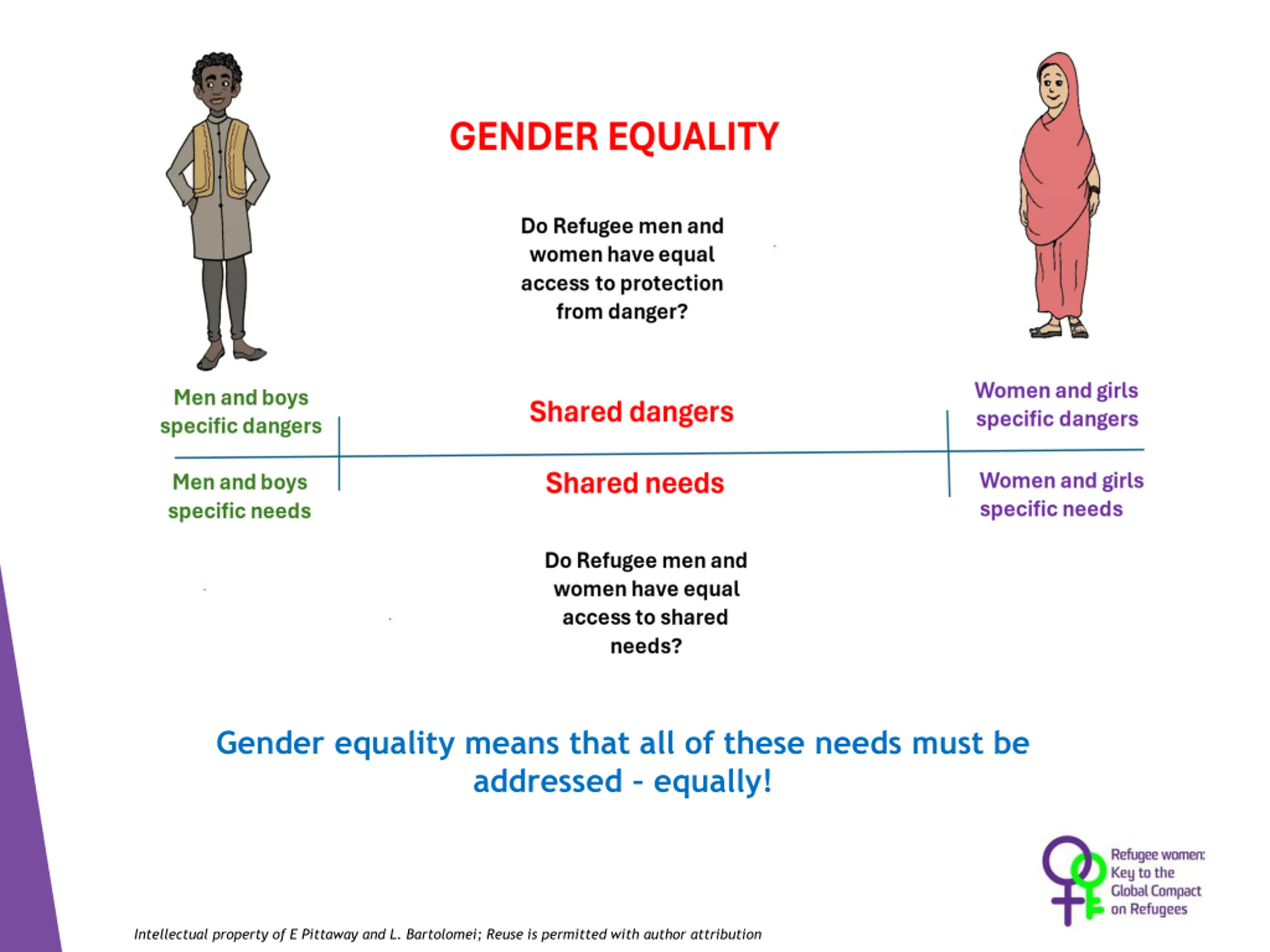 GENDER EQUALITY

Do Refugee men and women have equal access to protection from danger?

Men and boys specific dangers

Shared dangers

Women and girls specific dangers

Men and boys specific needs

Shared needs

Women and girls specific needs

Do Refugee men and women have equal access to shared needs?

Gender equality means that all of these needs must be addressed - equally!

Refugee women: Key to the Global Compact on Refugees

Intellectual property of E Pittaway and L. Bartolomei; Reuse is permitted with author attribution